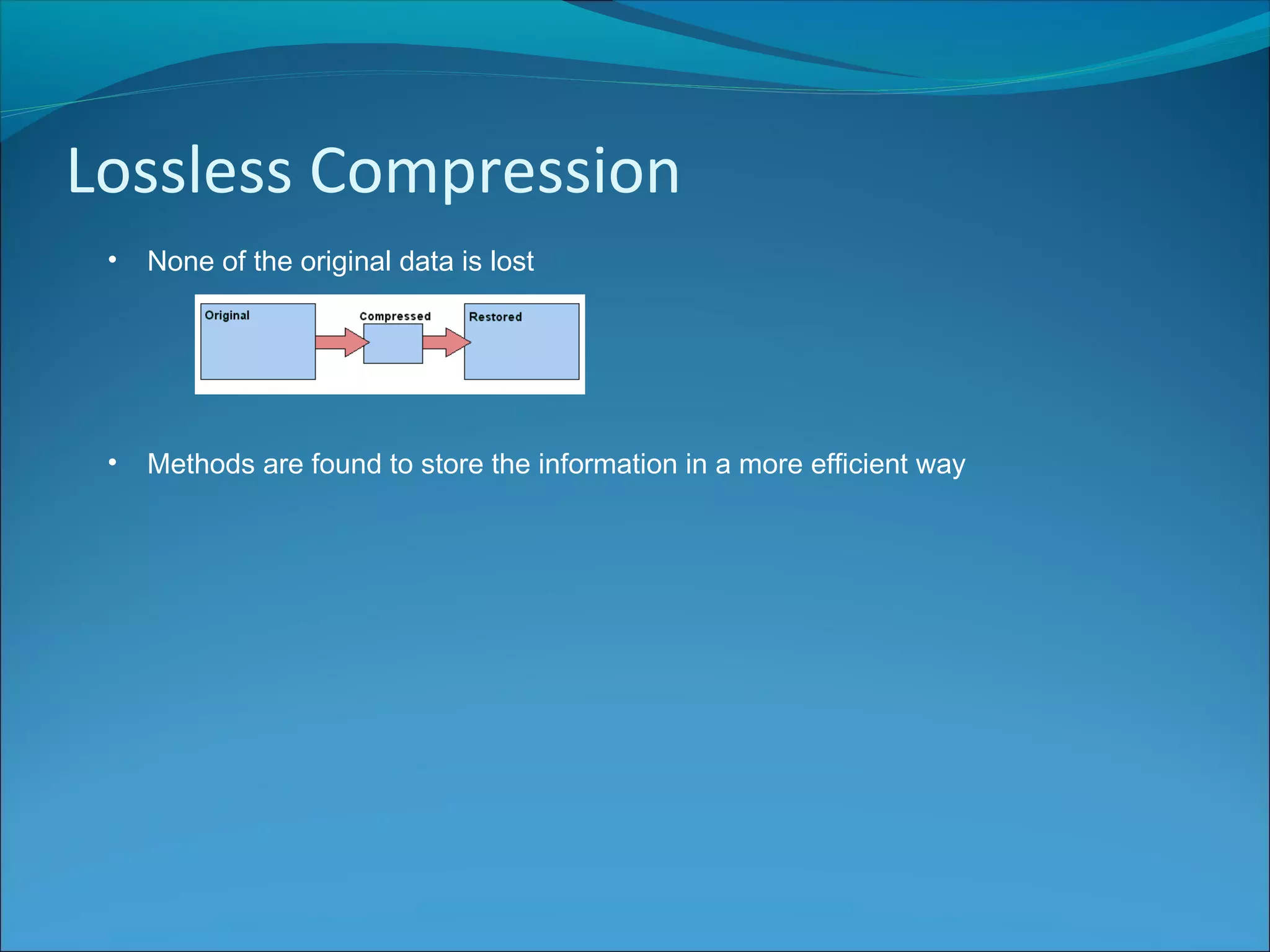 Lossless Compression

• None of the original data is lost

Original
Compressed
Restored

• Methods are found to store the information in a more efficient way